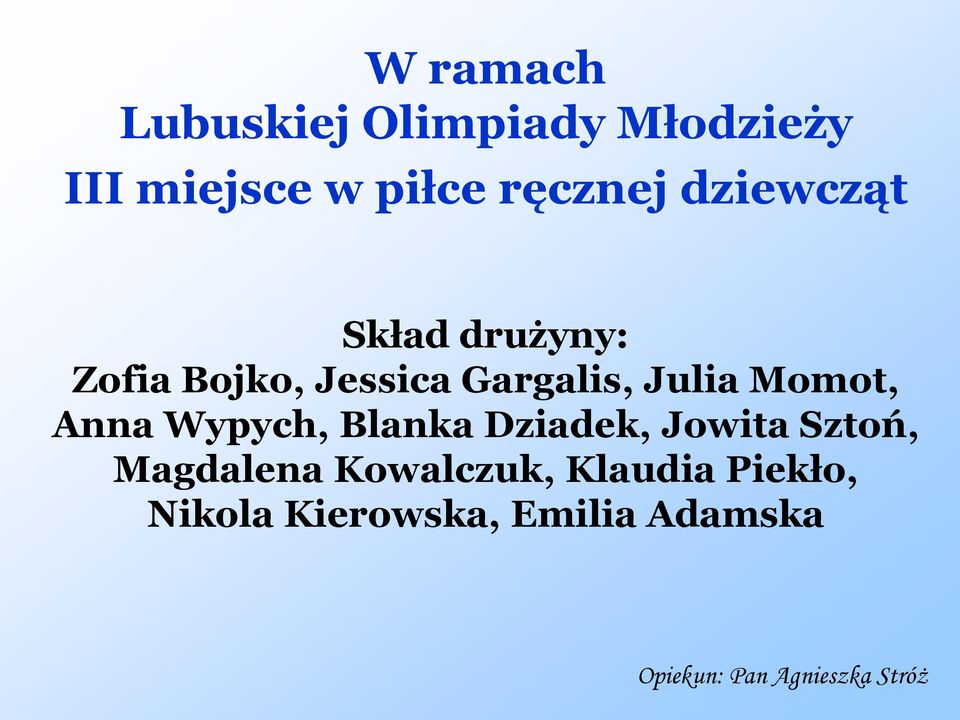 W ramach
Lubuskiej Olimpiady Młodzieży
III miejsce w piłce ręcznej dziewcząt

Skład drużyny:
Zofia Bojko, Jessica Gargalis, Julia Momot, Anna Wypych, Blanka Dziadek, Jowita Sztoń, Magdalena Kowalczuk, Klaudia Piekło, Nikola Kierowska, Emilia Adamska

Opiekun: Pan Agnieszka Stróż